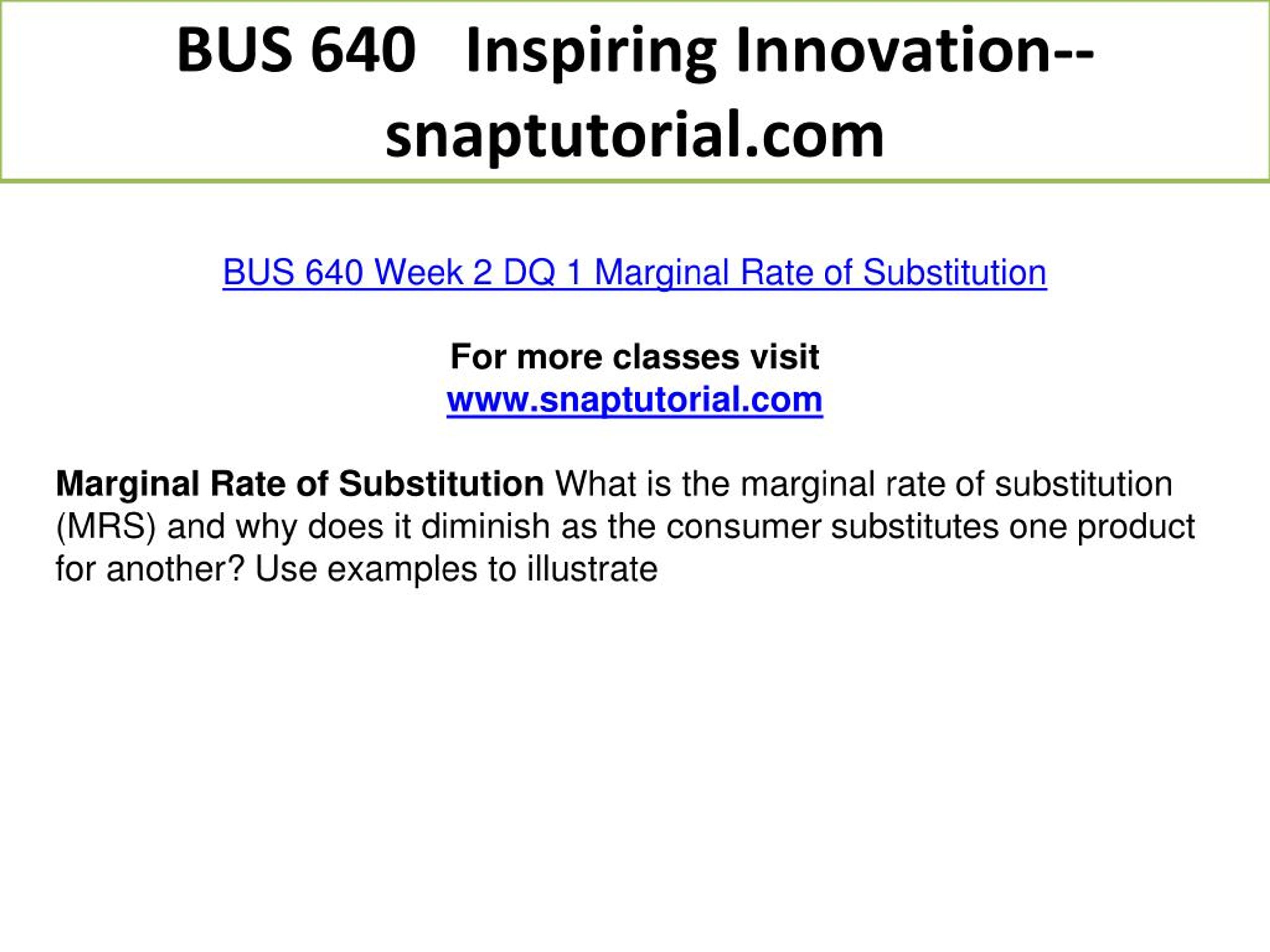 BUS 640 Inspiring Innovation--snaptutorial.com

BUS 640 Week 2 DQ 1 Marginal Rate of Substitution

For more classes visit
www.snaptutorial.com

Marginal Rate of Substitution What is the marginal rate of substitution (MRS) and why does it diminish as the consumer substitutes one product for another? Use examples to illustrate